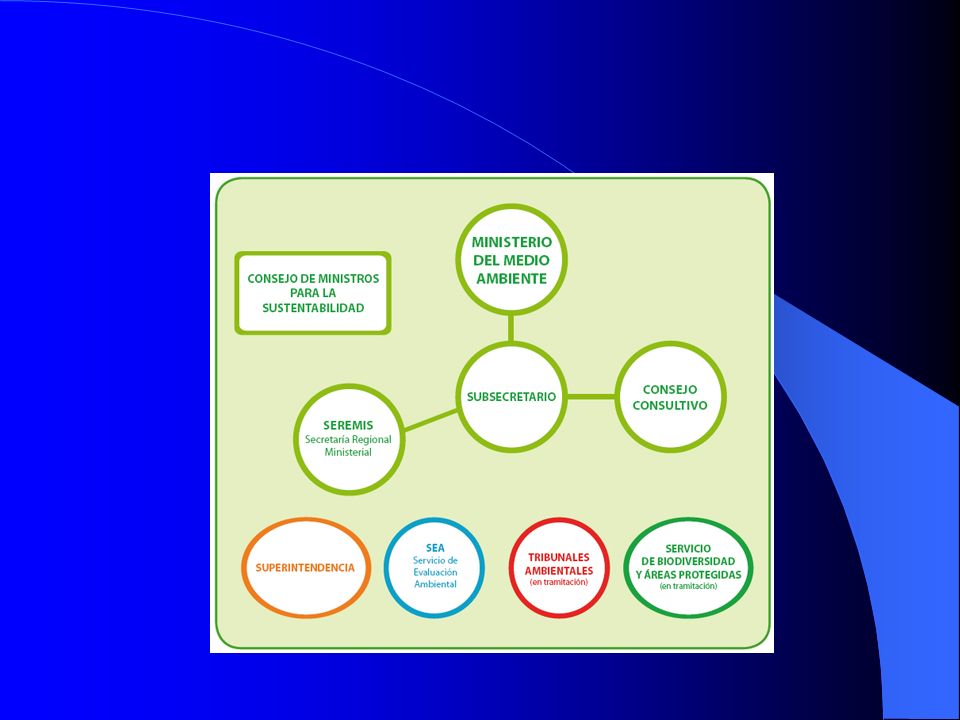 CONSEJO DE MINISTROS PARA LA SUSTENTABILIDAD

MINISTERIO DEL MEDIO AMBIENTE

SUBSECRETARIO

CONSEJO CONSULTIVO

SEREMIS
Secretaría Regional Ministerial

SUPERINTENDENCIA

SEA
Servicio de Evaluación Ambiental

TRIBUNALES AMBIENTALES
(en tramitación)

SERVICIO DE BIODIVERSIDAD Y ÁREAS PROTEGIDAS
(en tramitación)